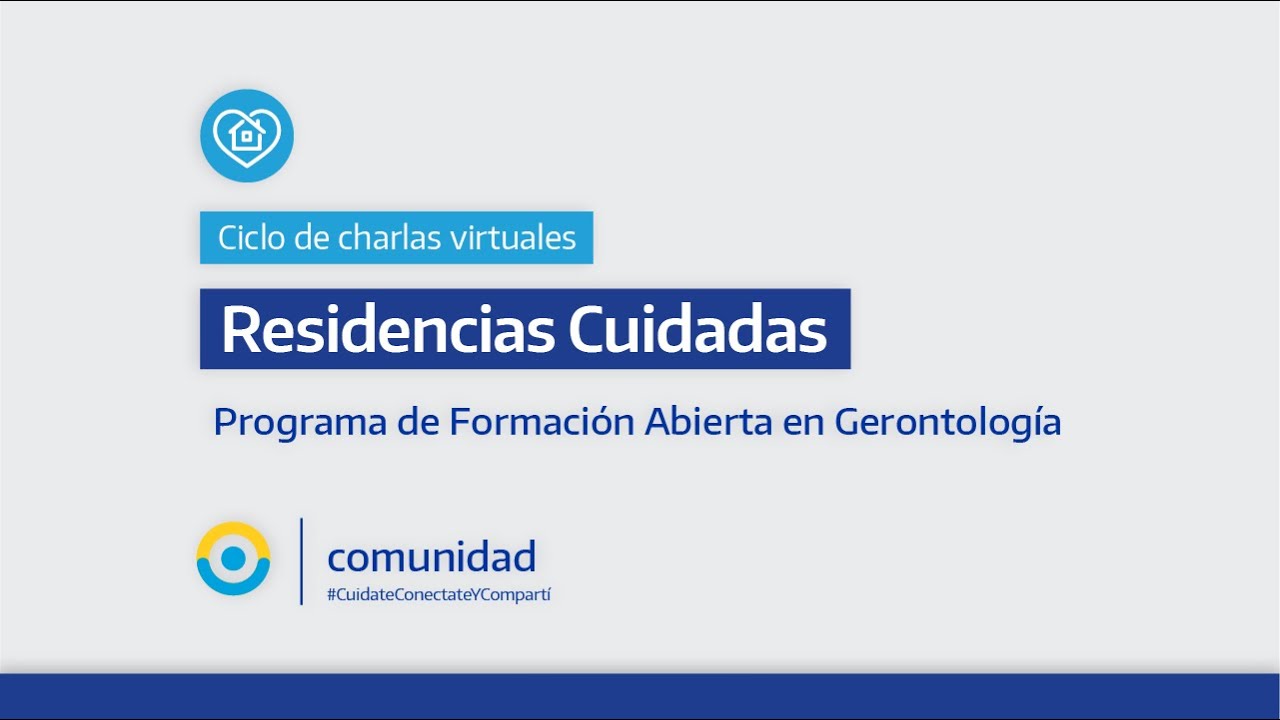 Ciclo de charlas virtuales

Residencias Cuidadas

Programa de Formación Abierta en Gerontología

comunidad
#CuidateConectateYCompartí